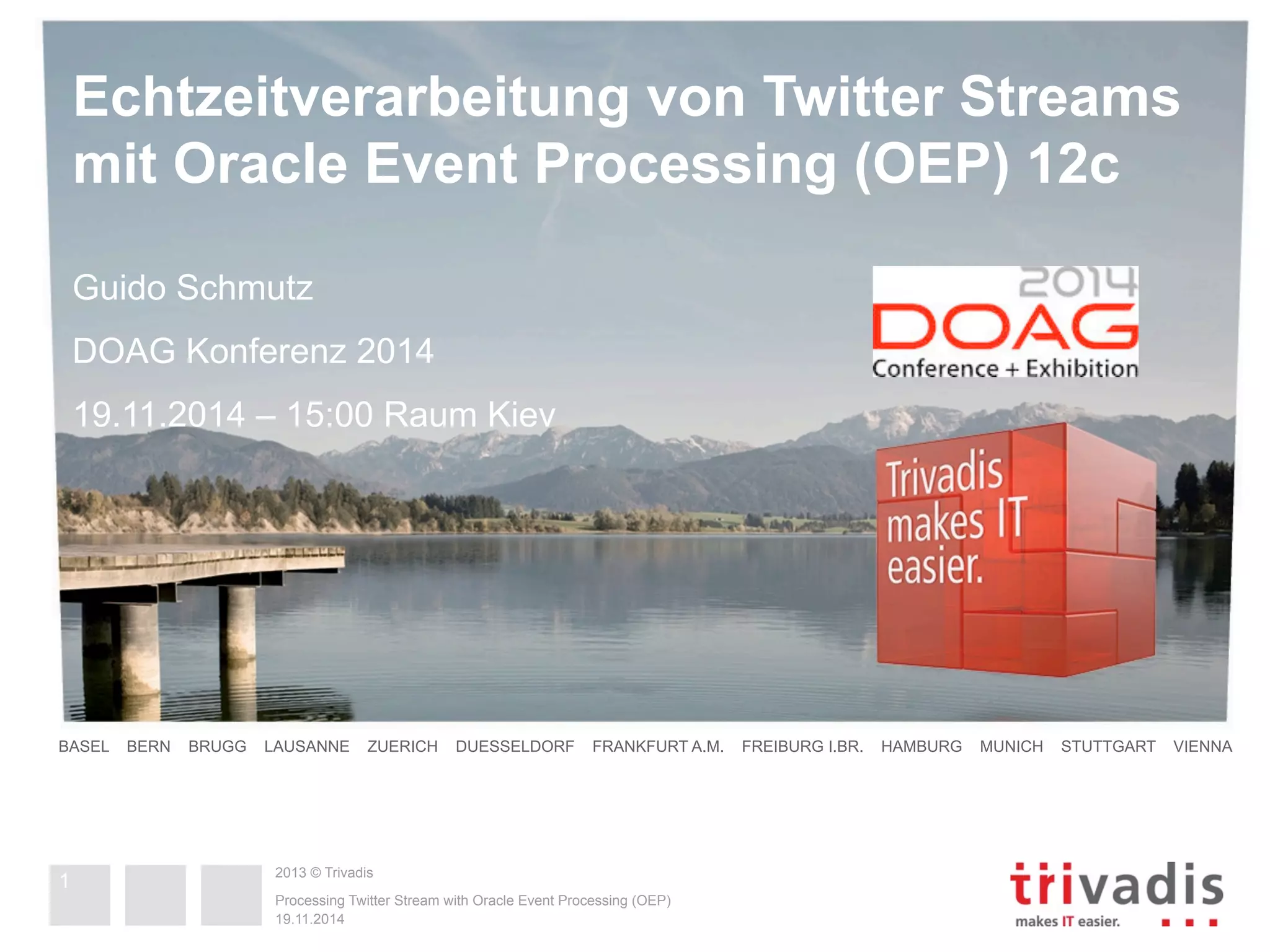 Echtzeitverarbeitung von Twitter Streams mit Oracle Event Processing (OEP) 12c

Guido Schmutz

DOAG Konferenz 2014

19.11.2014 – 15:00 Raum Kiev

2014
DOAG
Conference + Exhibition

Trivadis makes IT easier.

BASEL BERN BRUGG LAUSANNE ZUERICH DUESSELDORF FRANKFURT A.M. FREIBURG I.BR. HAMBURG MUNICH STUTTGART VIENNA

1

2013 © Trivadis

Processing Twitter Stream with Oracle Event Processing (OEP)
19.11.2014

trivadis
makes IT easier.